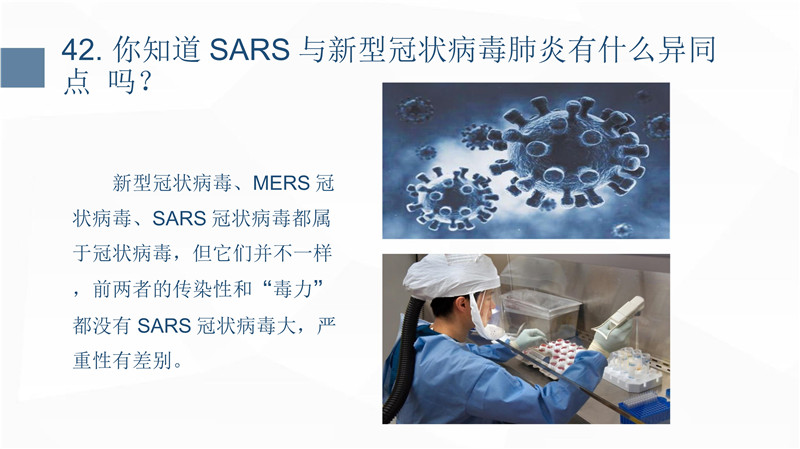 42. 你知道 SARS 与新型冠状病毒肺炎有什么异同点 吗？

新型冠状病毒、MERS 冠状病毒、SARS 冠状病毒都属于冠状病毒，但它们并不一样，前两者的传染性和“毒力”都没有 SARS 冠状病毒大，严重性有差别。